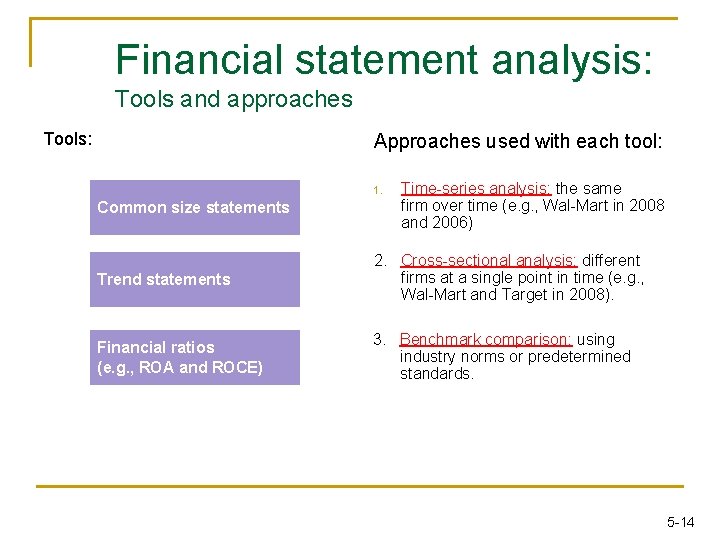 Financial statement analysis:
Tools and approaches

Tools:

Common size statements

Trend statements

Financial ratios
(e.g., ROA and ROCE)

Approaches used with each tool:

1. Time-series analysis: the same firm over time (e.g., Wal-Mart in 2008 and 2006)

2. Cross-sectional analysis: different firms at a single point in time (e.g., Wal-Mart and Target in 2008).

3. Benchmark comparison: using industry norms or predetermined standards.

5-14